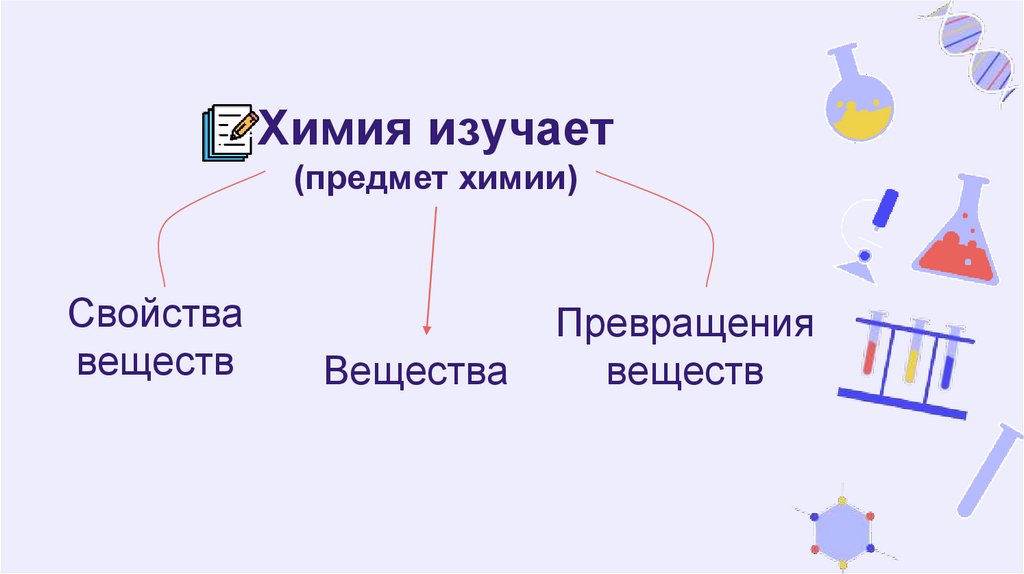 Химия изучает
(предмет химии)

Свойства веществ

Вещества

Превращения веществ